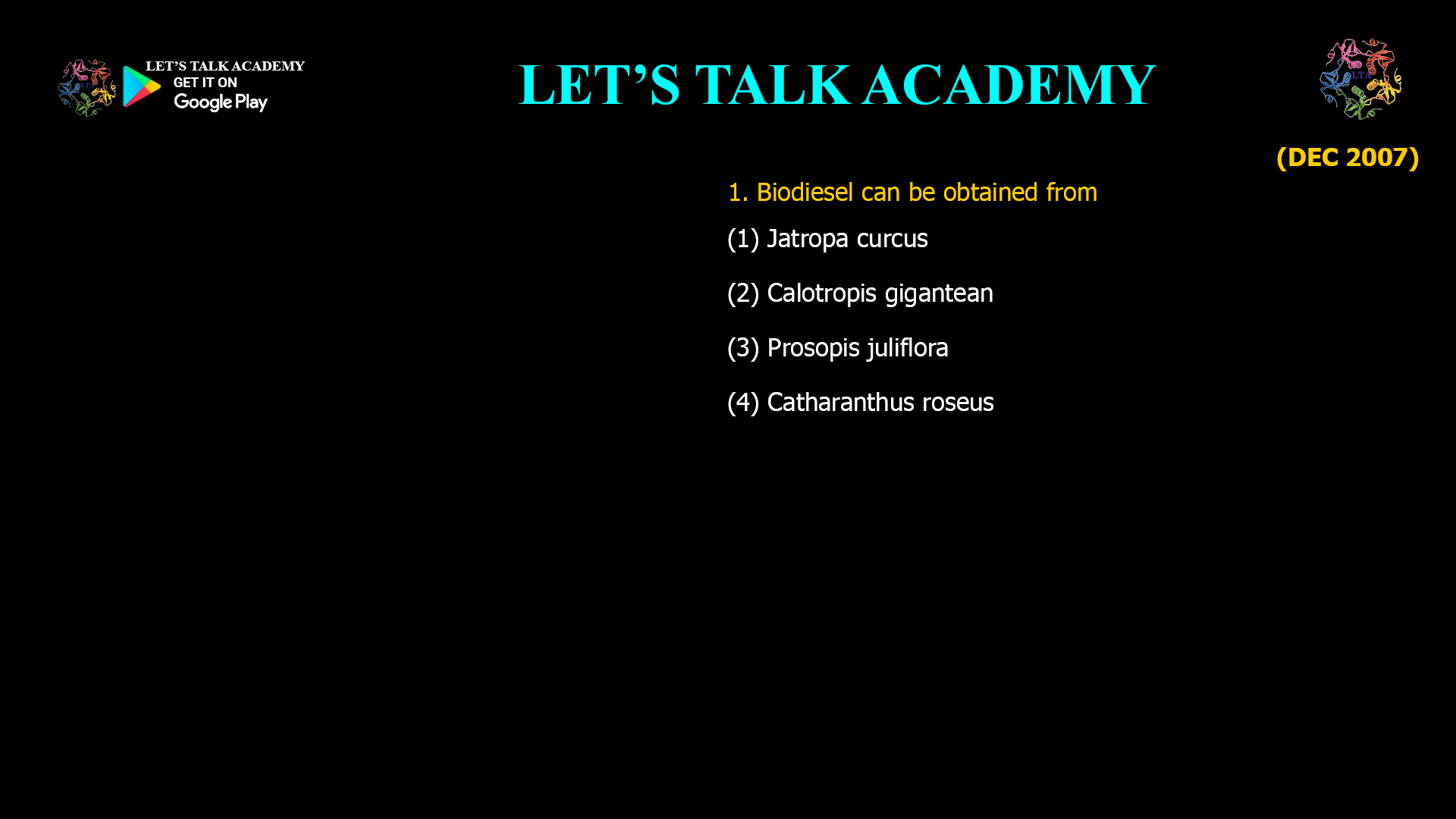 LET'S TALK ACADEMY
GET IT ON
Google Play

LET'S TALK ACADEMY

LTA

(DEC 2007)

1. Biodiesel can be obtained from

(1) Jatropa curcus

(2) Calotropis gigantean

(3) Prosopis juliflora

(4) Catharanthus roseus